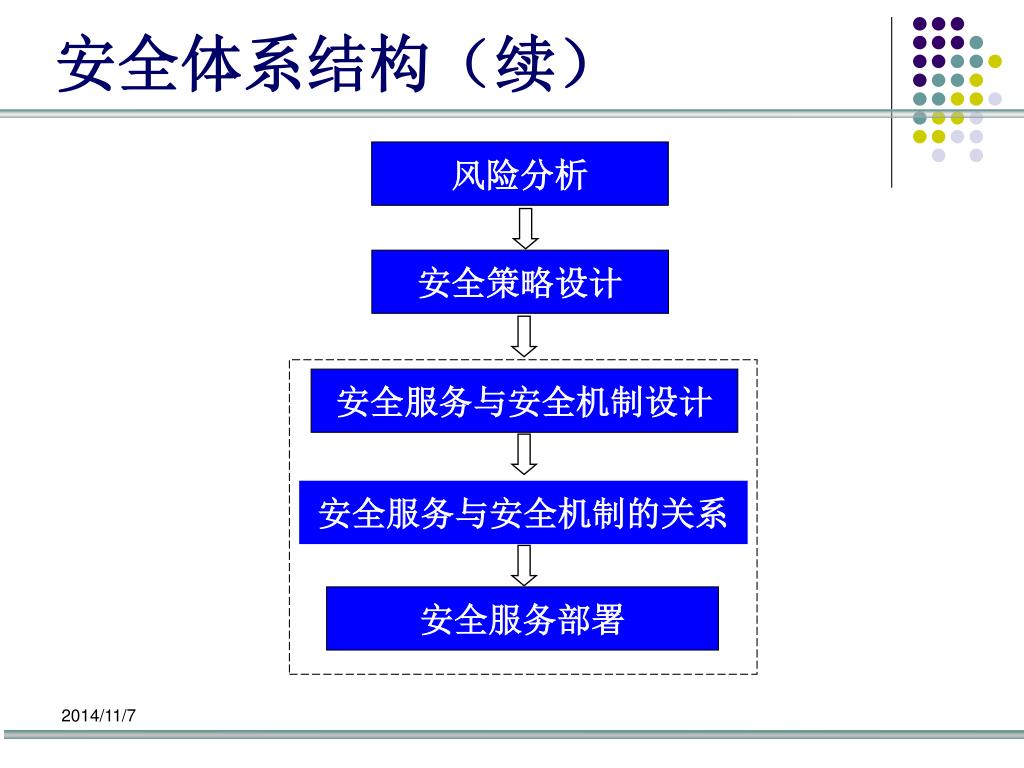 安全体系结构（续）

风险分析

安全策略设计

安全服务与安全机制设计

安全服务与安全机制的关系

安全服务部署

2014/11/7